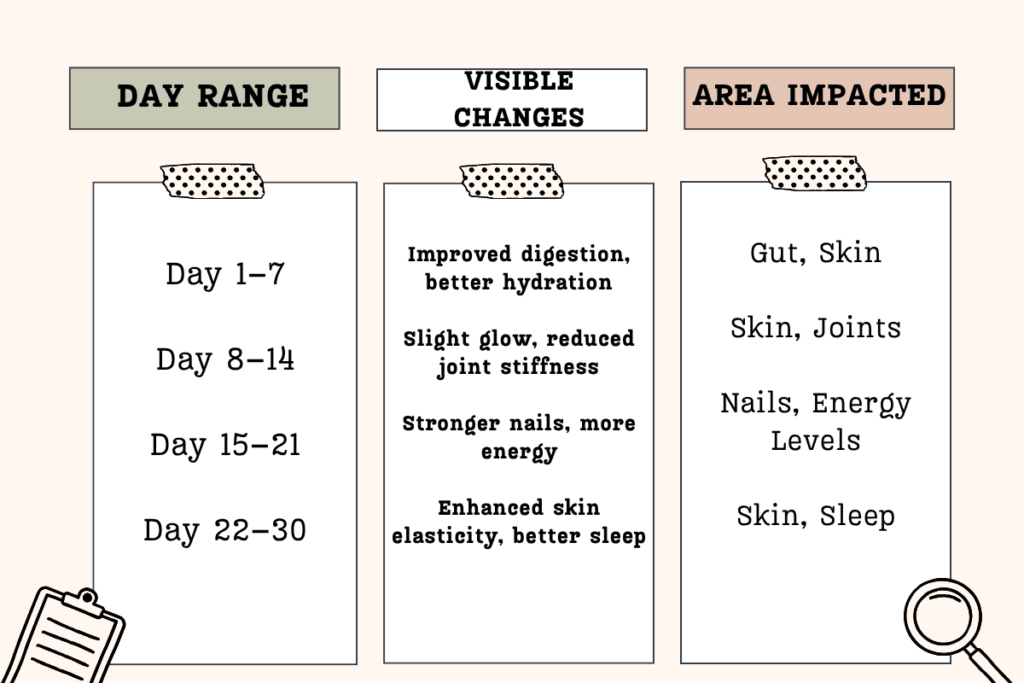 | DAY RANGE | VISIBLE CHANGES | AREA IMPACTED |
|---|---|---|
| Day 1–7 | Improved digestion, better hydration | Gut, Skin |
| Day 8–14 | Slight glow, reduced joint stiffness | Skin, Joints |
| Day 15–21 | Stronger nails, more energy | Nails, Energy Levels |
| Day 22–30 | Enhanced skin elasticity, better sleep | Skin, Sleep |